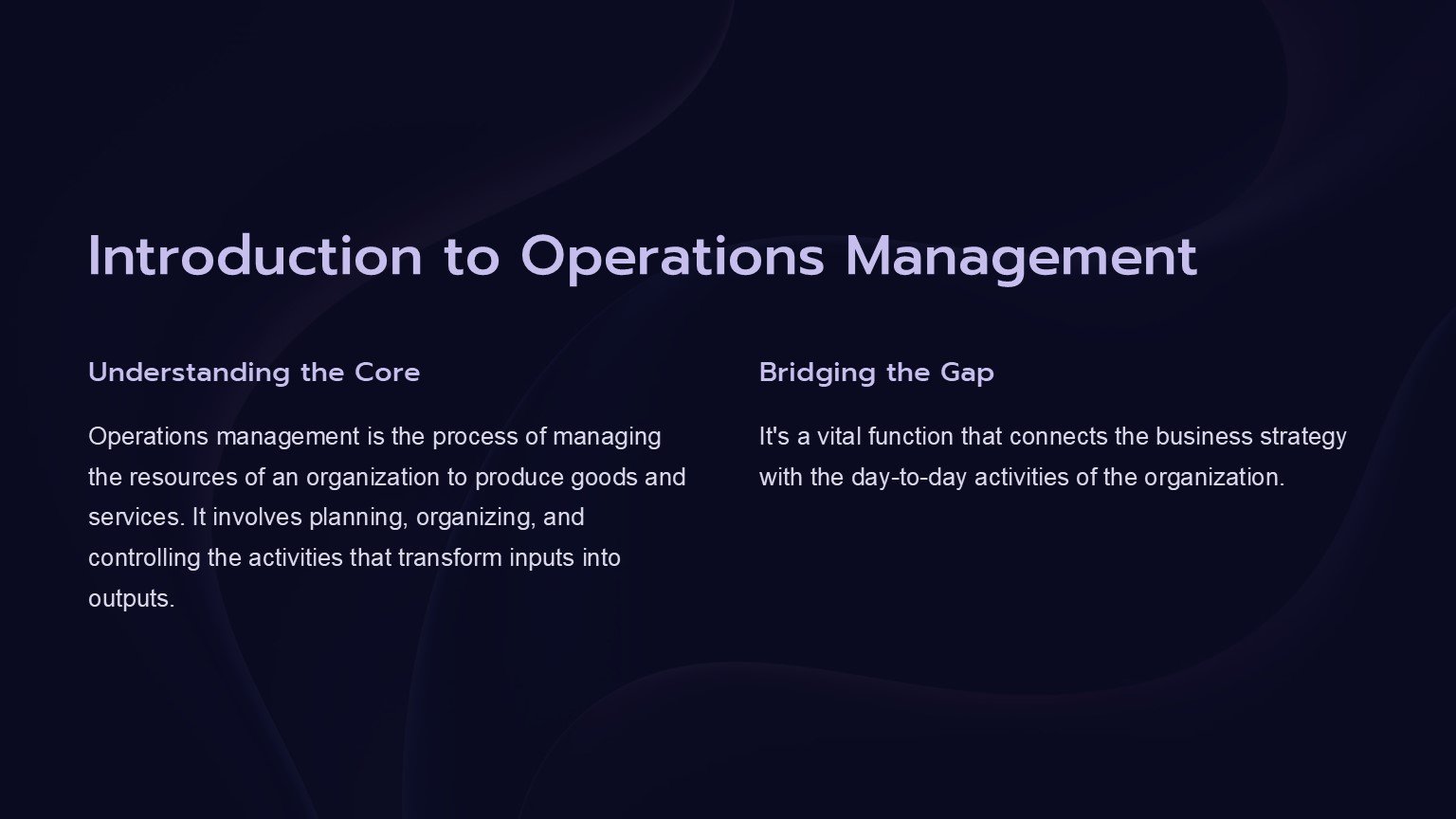 Introduction to Operations Management

Understanding the Core

Operations management is the process of managing the resources of an organization to produce goods and services. It involves planning, organizing, and controlling the activities that transform inputs into outputs.

Bridging the Gap

It's a vital function that connects the business strategy with the day-to-day activities of the organization.